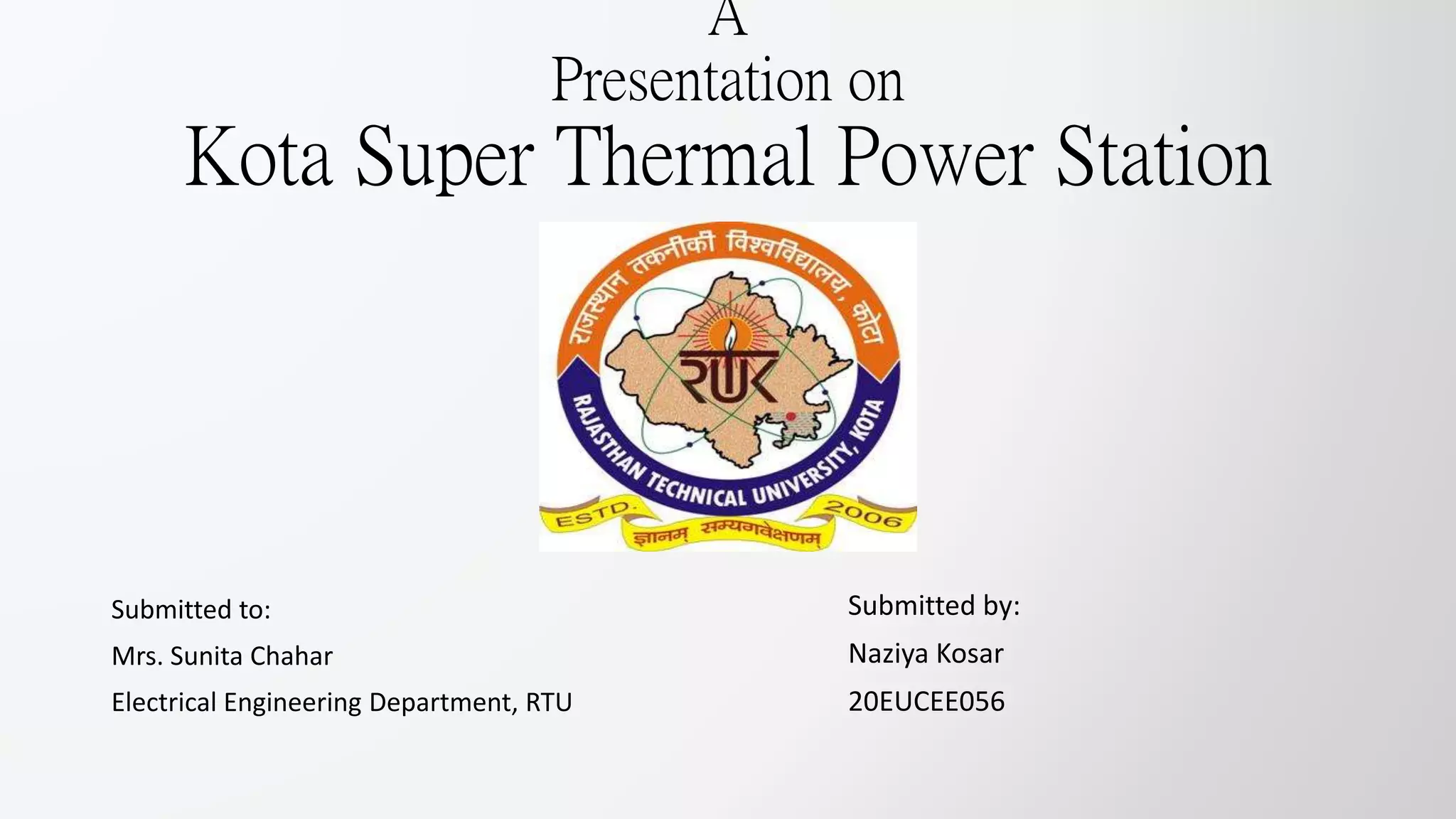 A
Presentation on
Kota Super Thermal Power Station

राजस्थान तकनीकी विश्वविद्यालय, कोटा
RTU
RAJASTHAN TECHNICAL UNIVERSITY, KOTA
ESTD. 2006
ज्ञानम् सम्यगवेक्षणम्

Submitted to:
Mrs. Sunita Chahar
Electrical Engineering Department, RTU

Submitted by:
Naziya Kosar
20EUCEE056